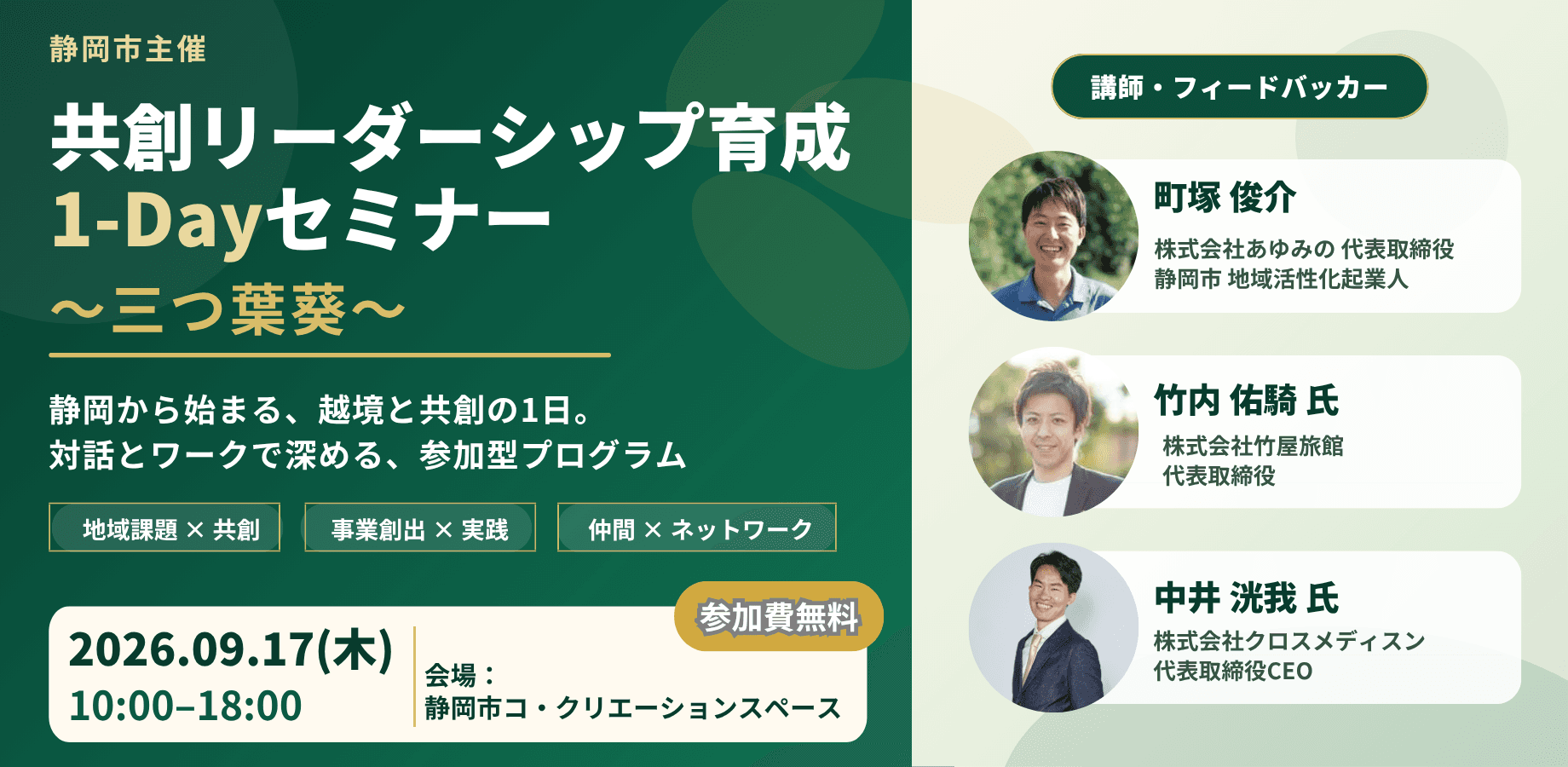 静岡市主催

共創リーダーシップ育成
1-Dayセミナー
〜三つ葉葵〜

静岡から始まる、越境と共創の1日。
対話とワークで深める、参加型プログラム

地域課題 × 共創

事業創出 × 実践

仲間 × ネットワーク

参加費無料

2026.09.17(木)
10:00–18:00

会場：
静岡市コ・クリエーションスペース

講師・フィードバッカー

町塚 俊介
株式会社あゆみの 代表取締役
静岡市 地域活性化起業人

竹内 佑騎 氏
株式会社竹屋旅館
代表取締役

中井 洸我 氏
株式会社クロスメディスン
代表取締役CEO